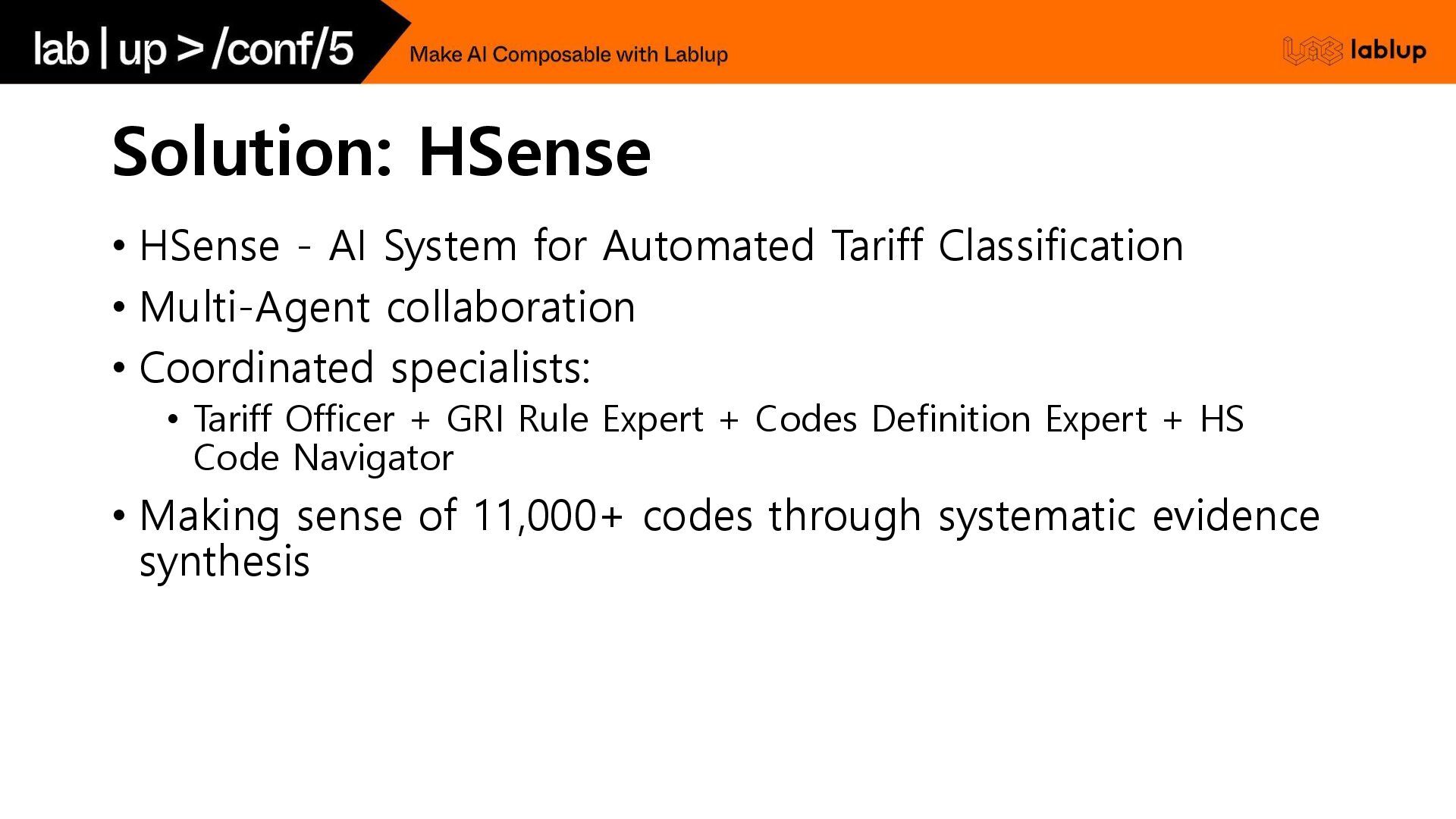 lab | up > /conf/5 Make AI Composable with Lablup

lablup

Solution: HSense

• HSense - AI System for Automated Tariff Classification
• Multi-Agent collaboration
• Coordinated specialists:
  • Tariff Officer + GRI Rule Expert + Codes Definition Expert + HS Code Navigator
• Making sense of 11,000+ codes through systematic evidence synthesis